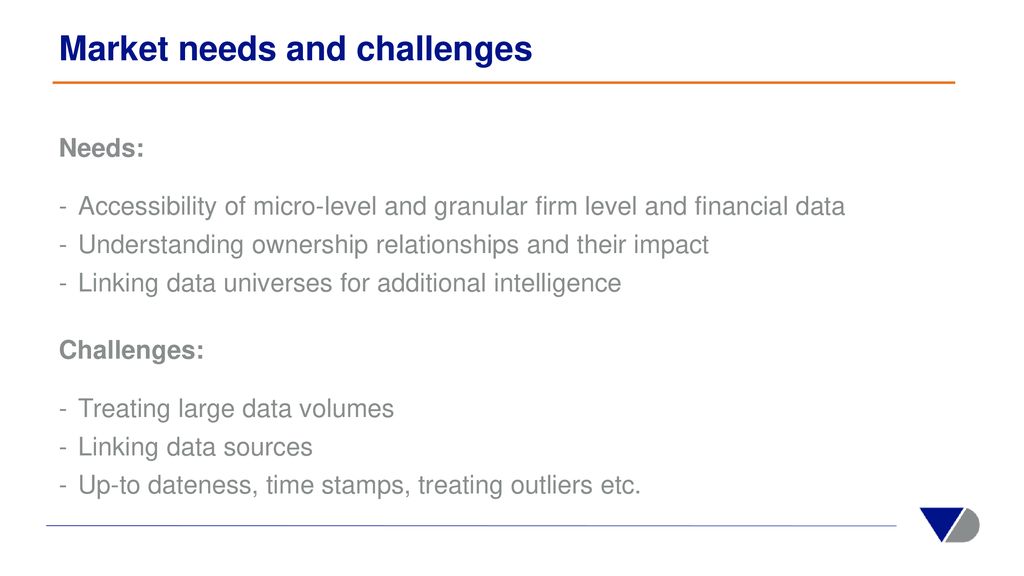 Market needs and challenges

Needs:

- Accessibility of micro-level and granular firm level and financial data
- Understanding ownership relationships and their impact
- Linking data universes for additional intelligence

Challenges:

- Treating large data volumes
- Linking data sources
- Up-to dateness, time stamps, treating outliers etc.